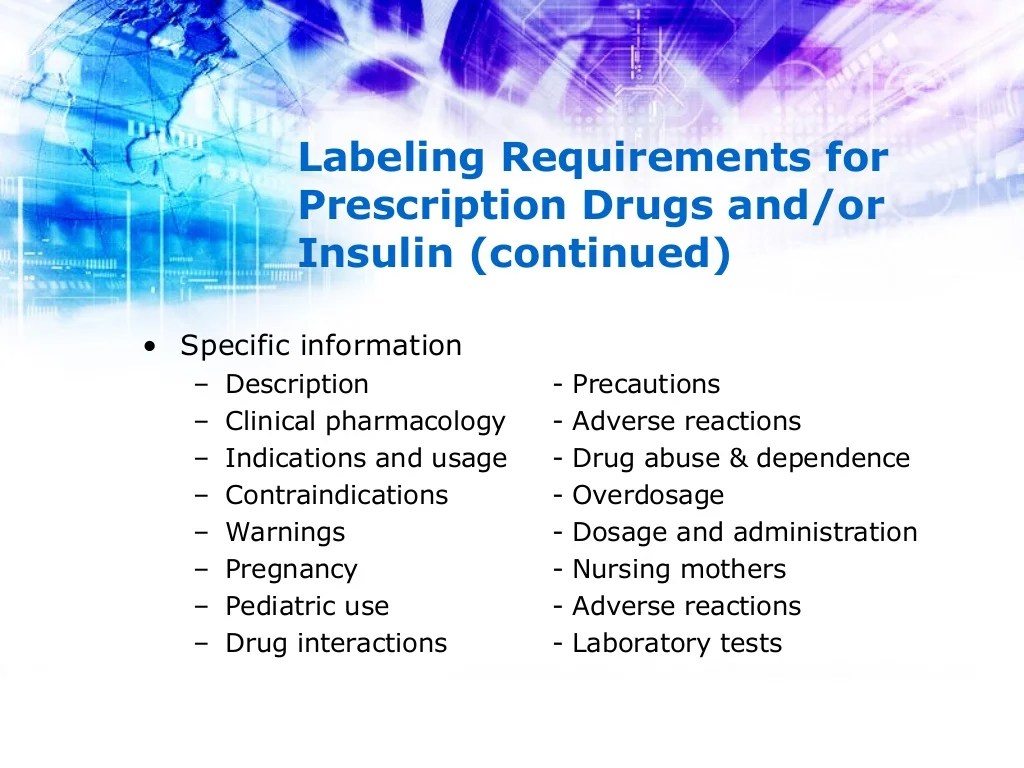 Labeling Requirements for Prescription Drugs and/or Insulin (continued)

• Specific information
– Description
– Clinical pharmacology
– Indications and usage
– Contraindications
– Warnings
– Pregnancy
– Pediatric use
– Drug interactions

- Precautions
- Adverse reactions
- Drug abuse & dependence
- Overdosage
- Dosage and administration
- Nursing mothers
- Adverse reactions
- Laboratory tests